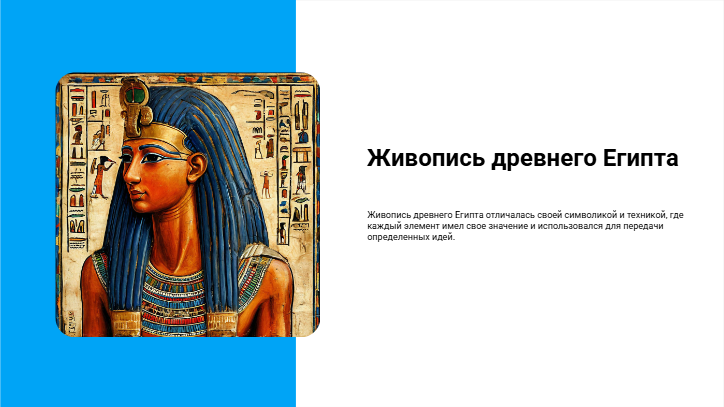 Живопись древнего Египта

Живопись древнего Египта отличалась своей символикой и техникой, где каждый элемент имел свое значение и использовался для передачи определенных идей.